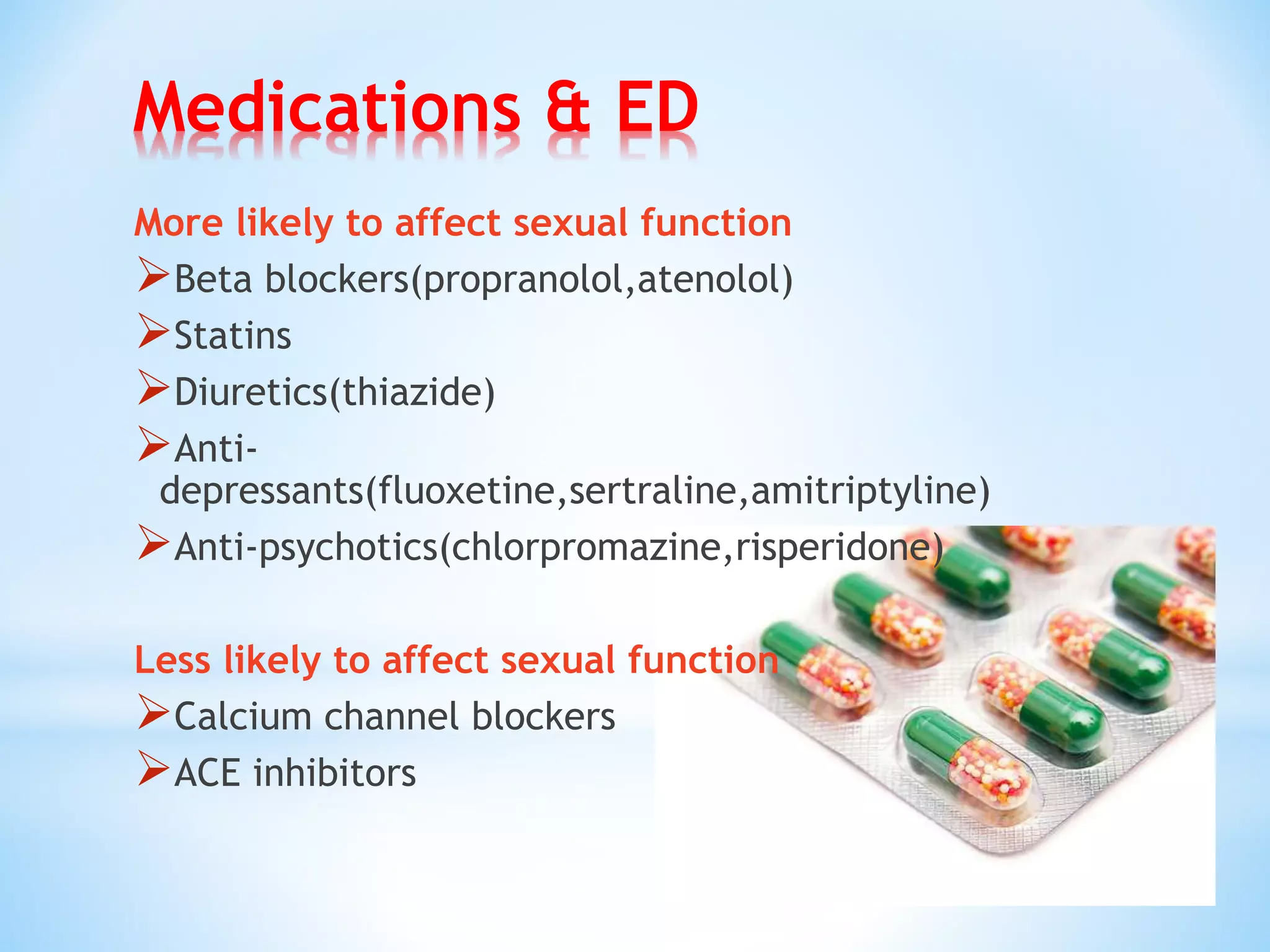 Medications & ED

More likely to affect sexual function

➢Beta blockers(propranolol,atenolol)

➢Statins

➢Diuretics(thiazide)

➢Anti-depressants(fluoxetine,sertraline,amitriptyline)

➢Anti-psychotics(chlorpromazine,risperidone)

Less likely to affect sexual function

➢Calcium channel blockers

➢ACE inhibitors